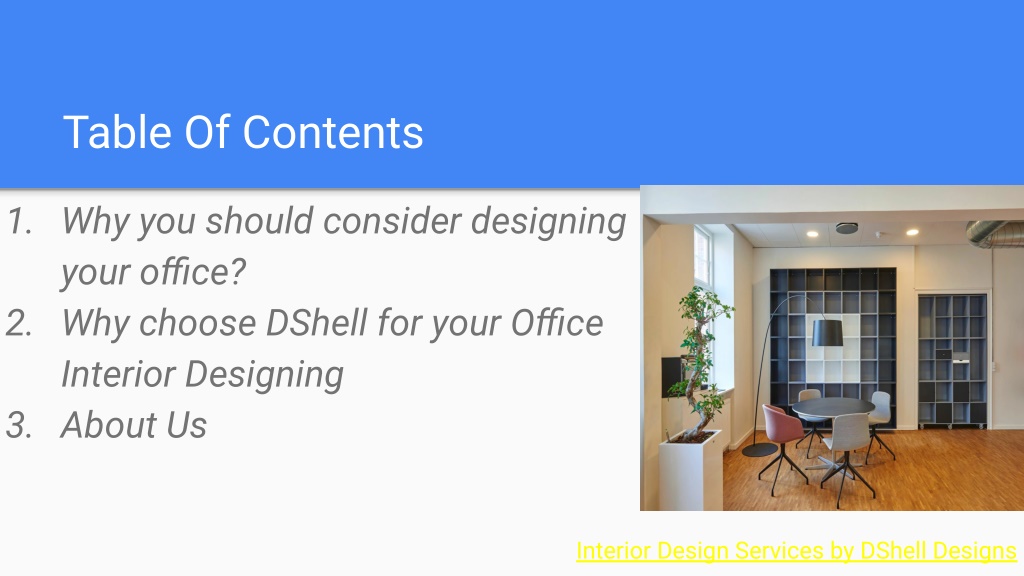 Table Of Contents

1. Why you should consider designing your office?
2. Why choose DShell for your Office Interior Designing
3. About Us

Interior Design Services by DShell Designs